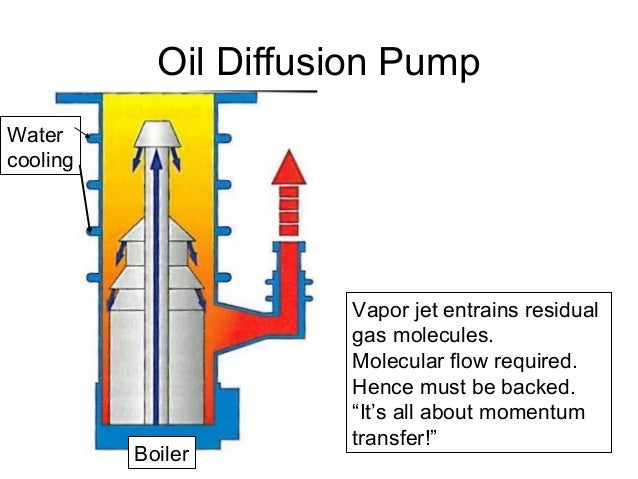 Oil Diffusion Pump

Water cooling

Boiler

Vapor jet entrains residual gas molecules.
Molecular flow required.
Hence must be backed.
“It’s all about momentum transfer!”